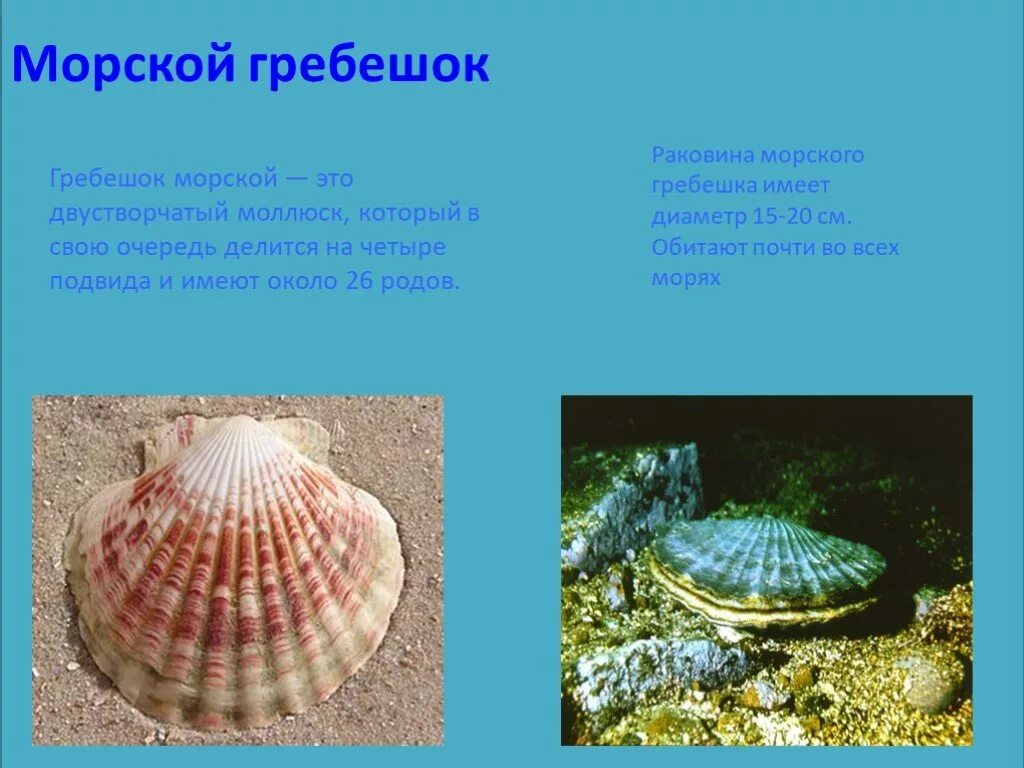 Морской гребешок

Гребешок морской — это двустворчатый моллюск, который в свою очередь делится на четыре подвида и имеют около 26 родов.

Раковина морского гребешка имеет диаметр 15-20 см. Обитают почти во всех морях